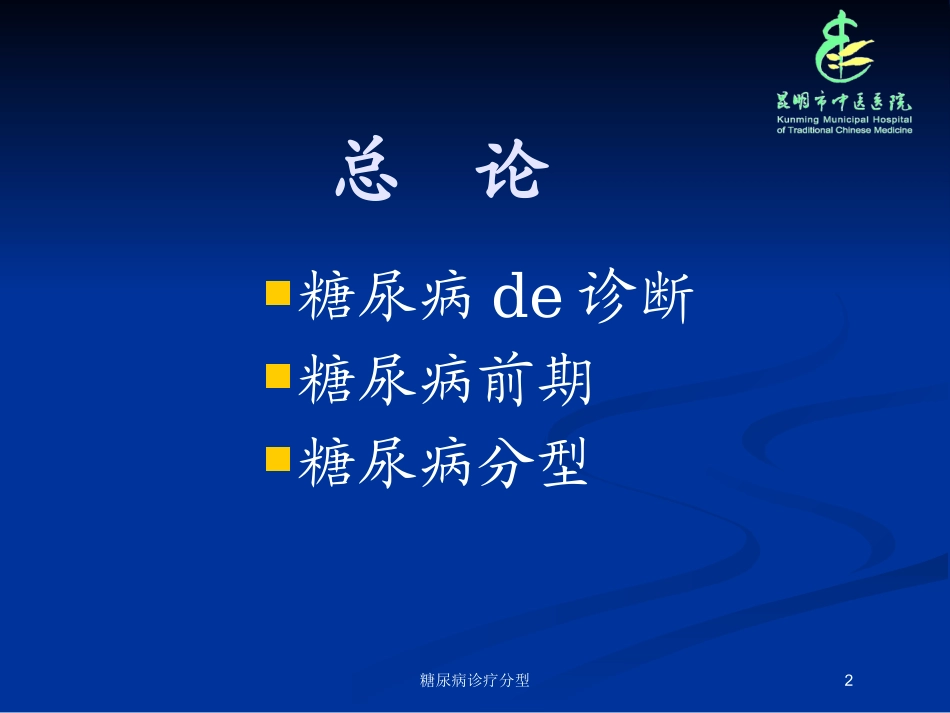 昆明市中医医院
Kunming Municipal Hospital of Traditional Chinese Medicine

总 论

糖尿病 de 诊断
糖尿病前期
糖尿病分型

糖尿病诊疗分型

2